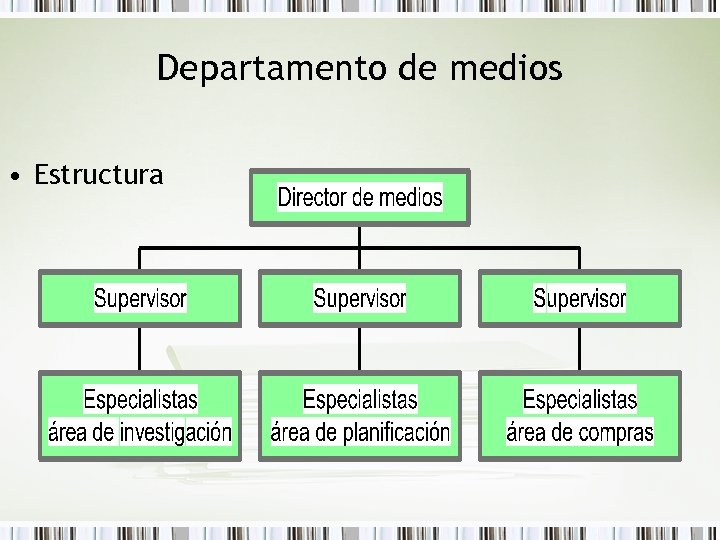 Departamento de medios

• Estructura

Director de medios

Supervisor

Supervisor

Supervisor

Especialistas área de investigación

Especialistas área de planificación

Especialistas área de compras